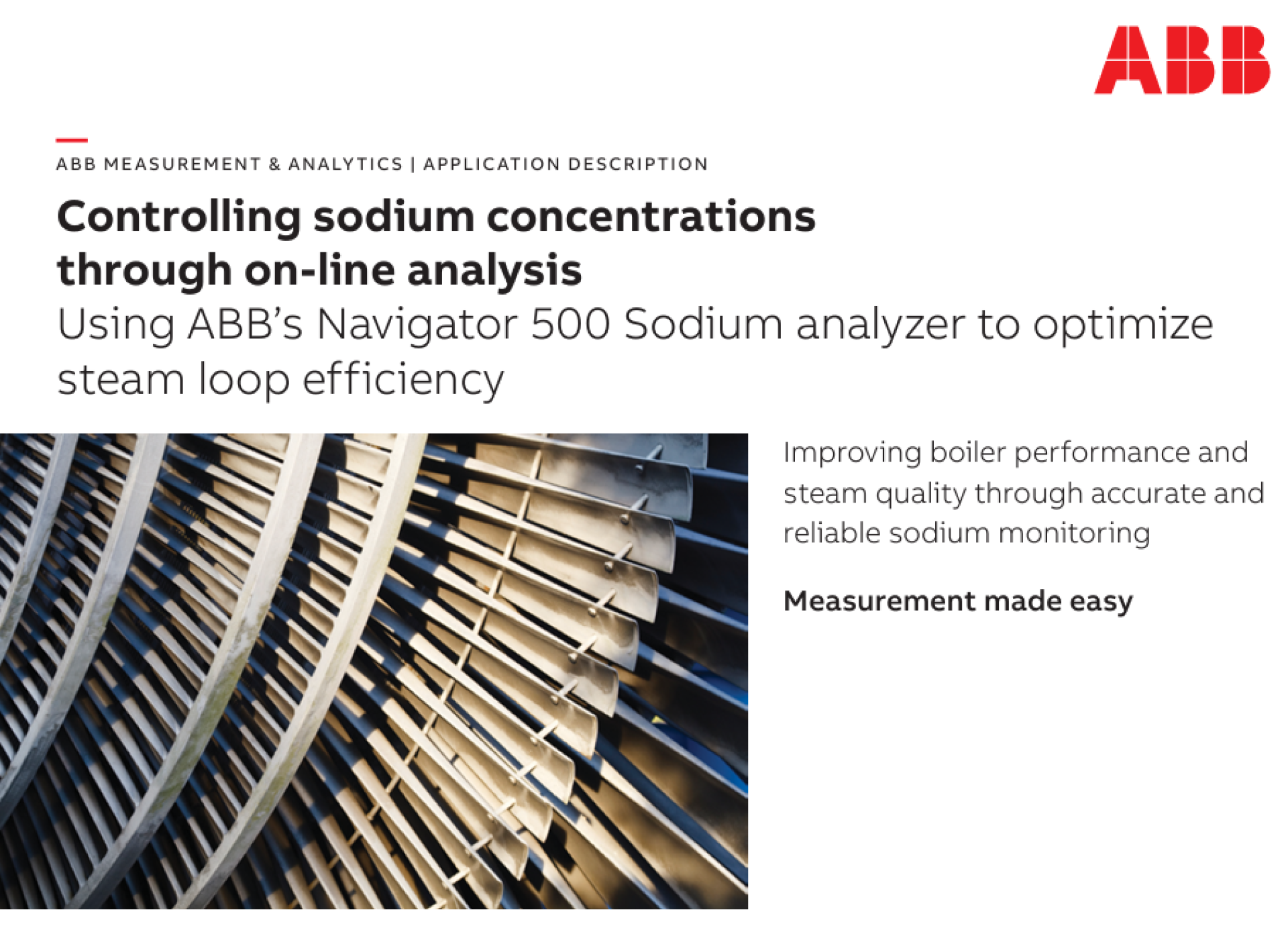 ABB

ABB MEASUREMENT & ANALYTICS | APPLICATION DESCRIPTION

Controlling sodium concentrations through on-line analysis

Using ABB's Navigator 500 Sodium analyzer to optimize steam loop efficiency

Improving boiler performance and steam quality through accurate and reliable sodium monitoring

Measurement made easy